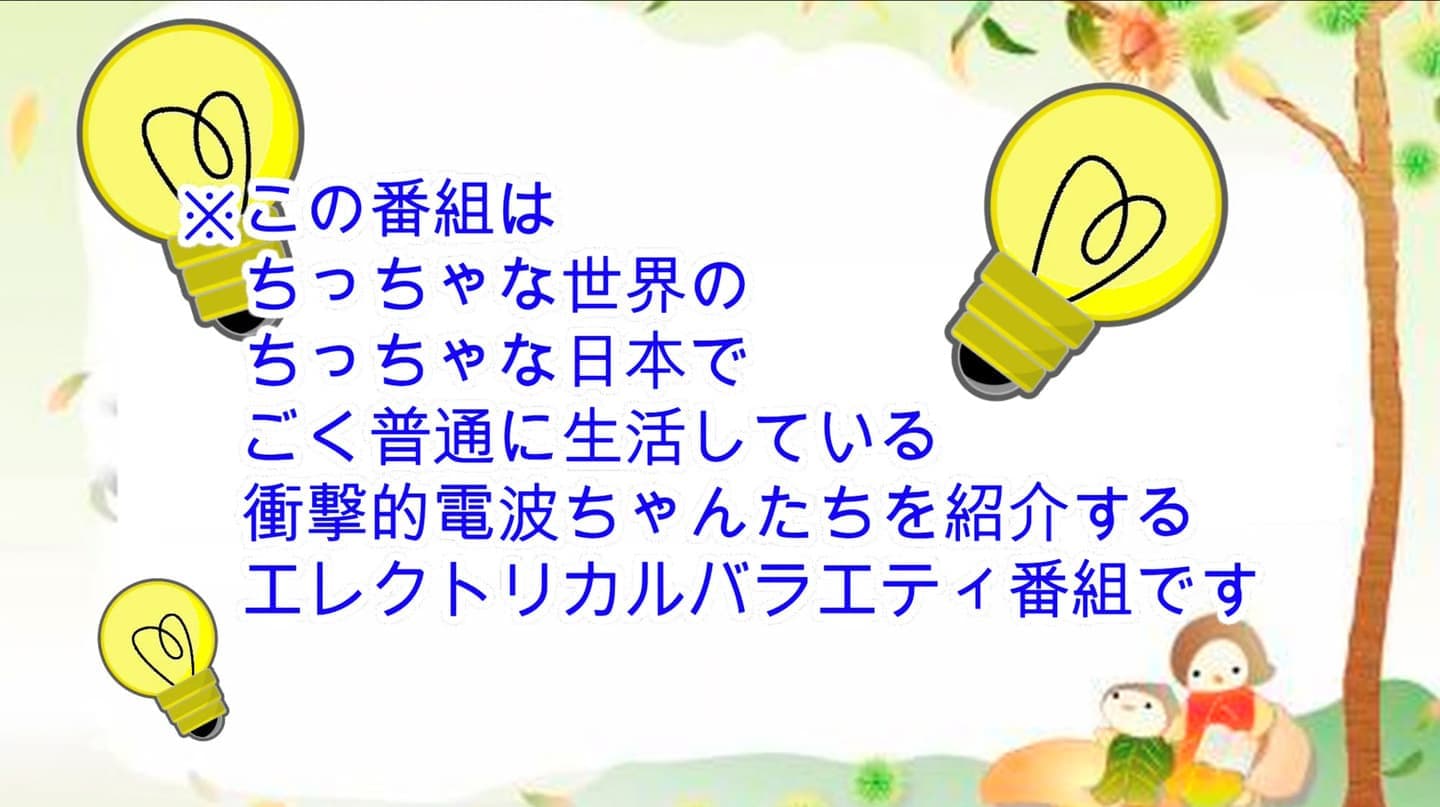 ※この番組は
ちっちゃな世界の
ちっちゃな日本で
ごく普通に生活している
衝撃的電波ちゃんたちを紹介する
エレクトリカルバラエティ番組です